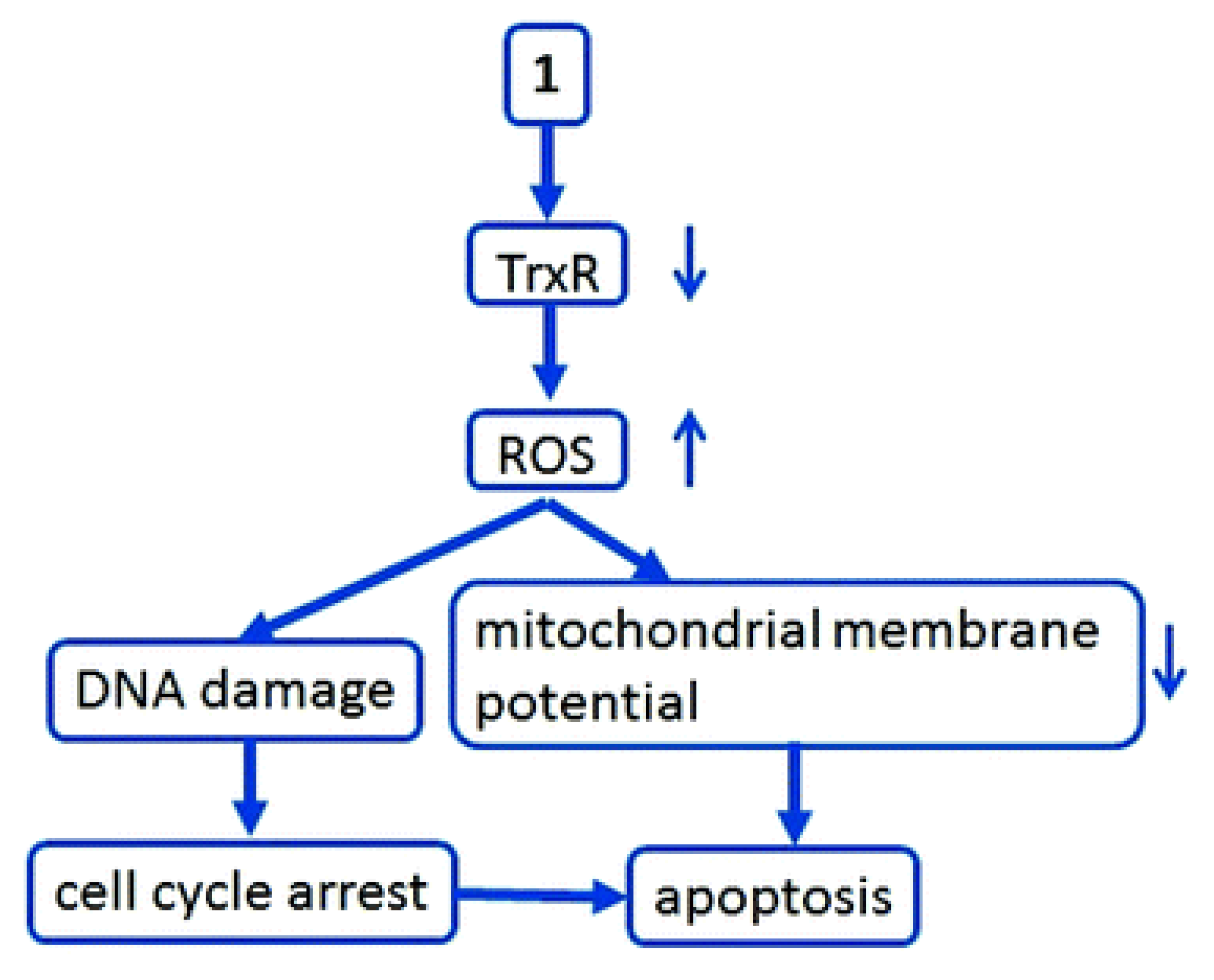 1

TrxR ↓

ROS ↑

DNA damage

mitochondrial membrane potential ↓

cell cycle arrest

apoptosis